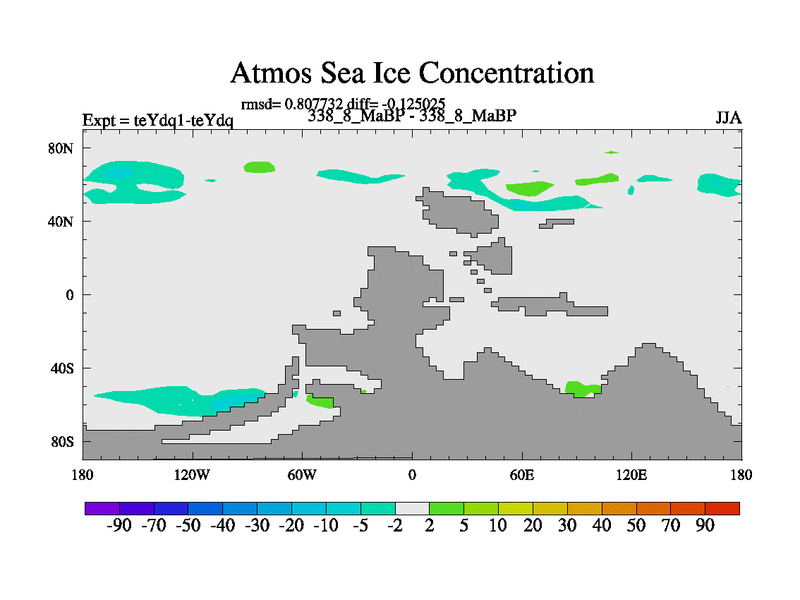 Atmos Sea Ice Concentration

rmsd= 0.807732 diff= -0.125025

Expt = teYdq1-teYdq

338_8_MaBP - 338_8_MaBP

JJA

80N

40N

0

40S

80S

180

120W

60W

0

60E

120E

180

-90 -70 -50 -40 -30 -20 -10 -5 -2 2 5 10 20 30 40 50 70 90